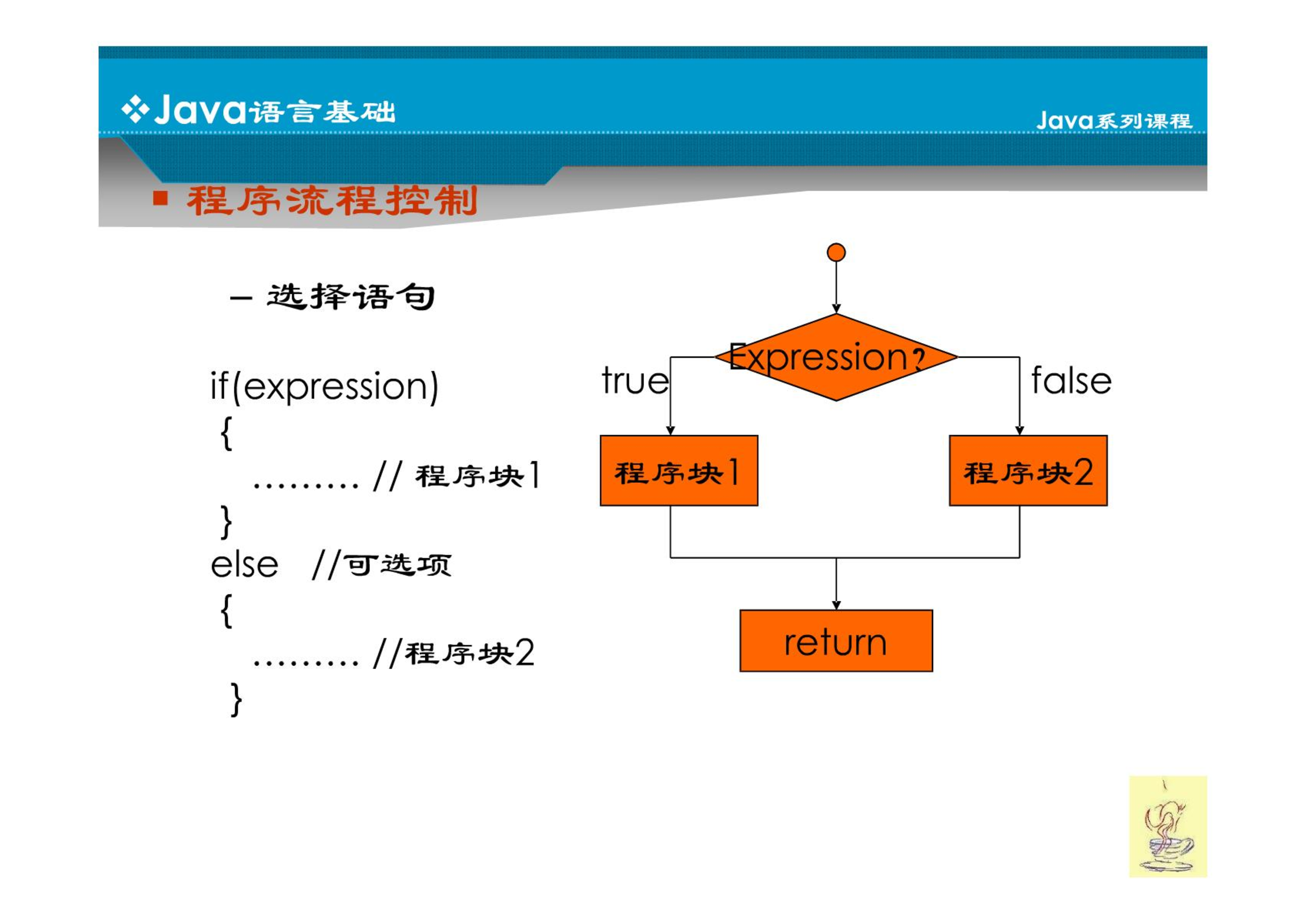 ❖Java语言基础

Java系列课程

■ 程序流程控制

– 选择语句

if(expression)
{
……… // 程序块1
}
else //可选项
{
……… //程序块2
}

Expression?

true

false

程序块1

程序块2

return